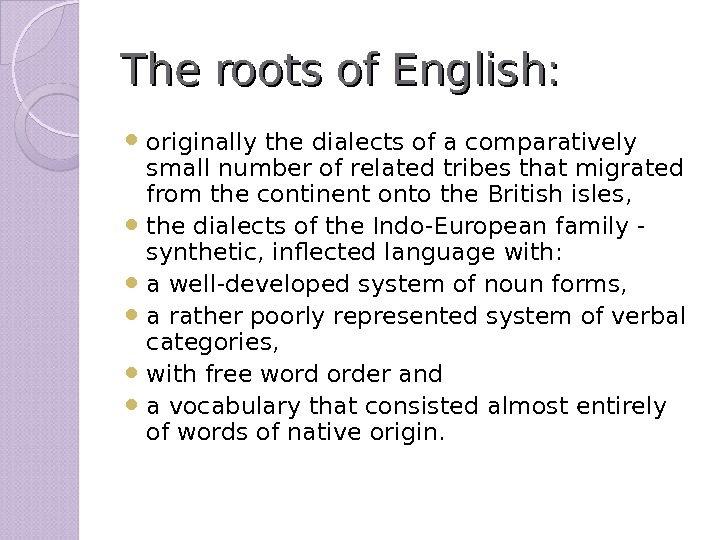 The roots of English:

- originally the dialects of a comparatively small number of related tribes that migrated from the continent onto the British isles,
- the dialects of the Indo-European family - synthetic, inflected language with:
- a well-developed system of noun forms,
- a rather poorly represented system of verbal categories,
- with free word order and
- a vocabulary that consisted almost entirely of words of native origin.